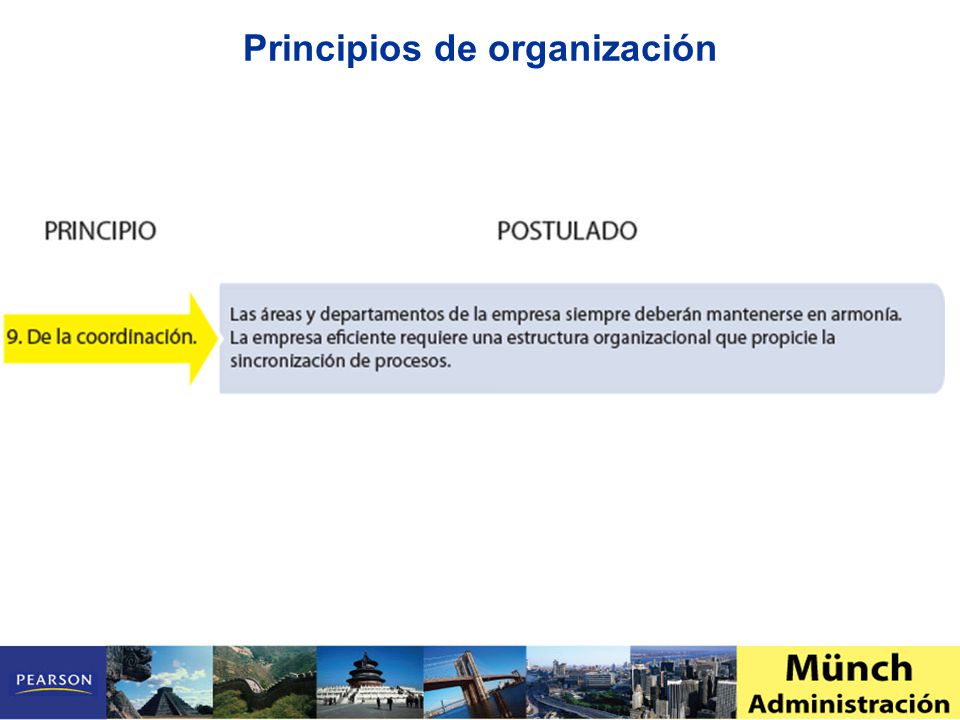 Principios de organización

PRINCIPIO

POSTULADO

9. De la coordinación.

Las áreas y departamentos de la empresa siempre deberán mantenerse en armonía. La empresa eficiente requiere una estructura organizacional que propicie la sincronización de procesos.

PEARSON

Münch
Administración